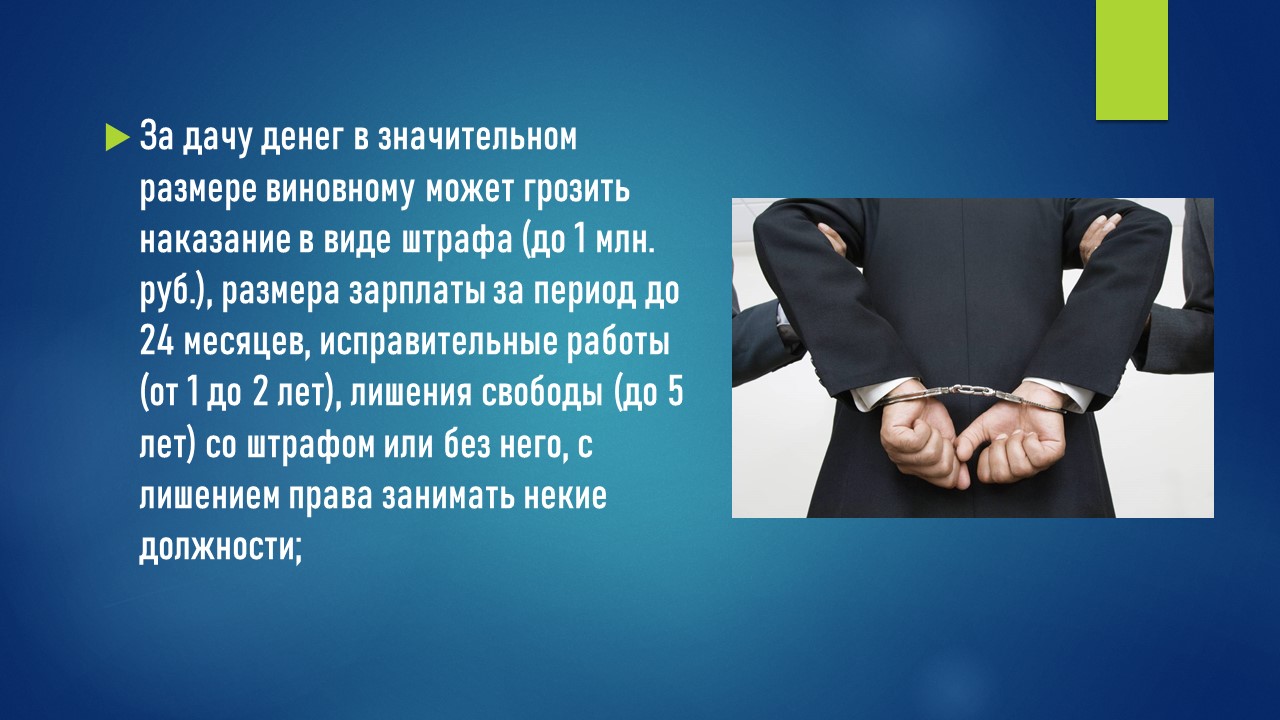 За дачу денег в значительном размере виновному может грозить наказание в виде штрафа (до 1 млн. руб.), размера зарплаты за период до 24 месяцев, исправительные работы (от 1 до 2 лет), лишения свободы (до 5 лет) со штрафом или без него, с лишением права занимать некие должности;